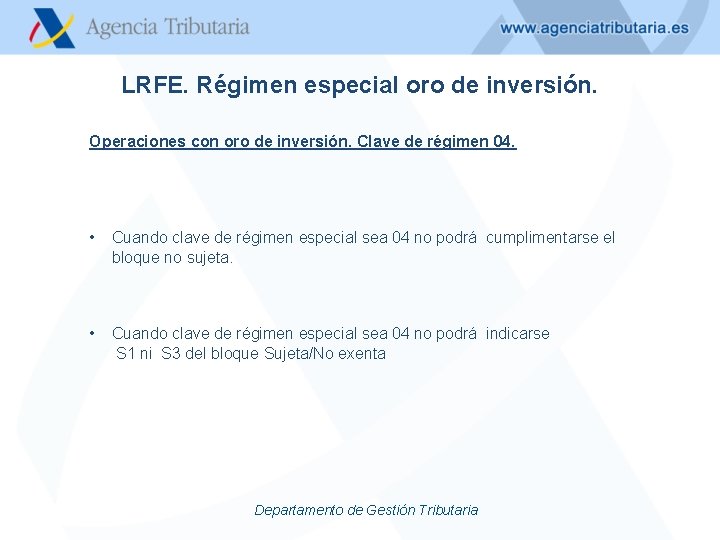 Agencia Tributaria

www.agenciatributaria.es

LRFE. Régimen especial oro de inversión.

Operaciones con oro de inversión. Clave de régimen 04.

• Cuando clave de régimen especial sea 04 no podrá cumplimentarse el bloque no sujeta.

• Cuando clave de régimen especial sea 04 no podrá indicarse S1 ni S3 del bloque Sujeta/No exenta

Departamento de Gestión Tributaria